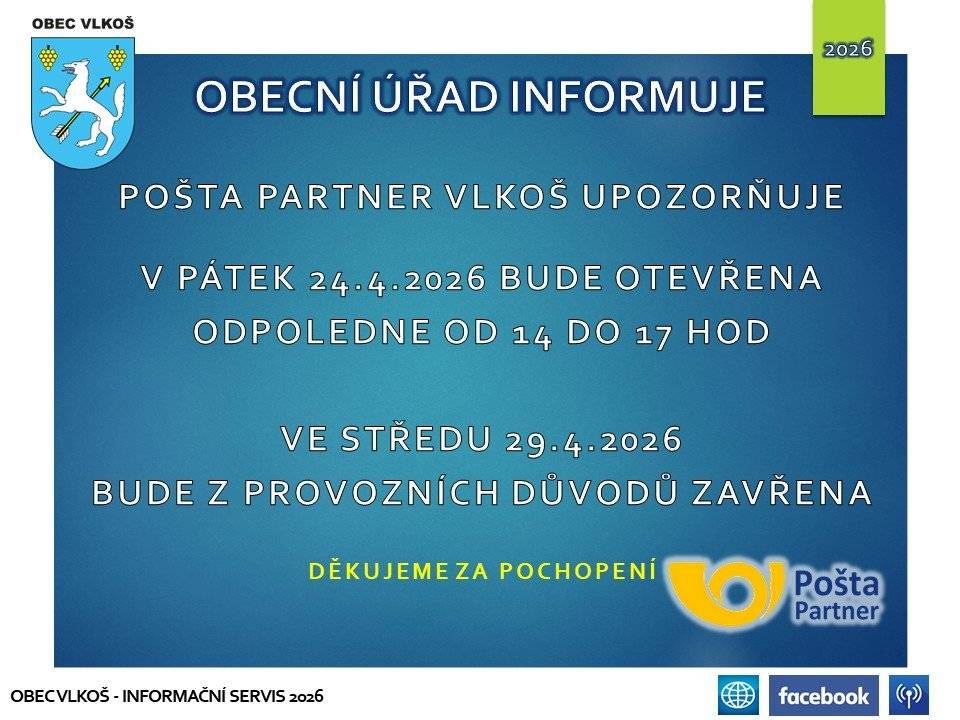 OBEC VLKOŠ

2026

OBECNÍ ÚŘAD INFORMUJE

POŠTA PARTNER VLKOŠ UPOZORŇUJE

V PÁTEK 24.4.2026 BUDE OTEVŘENA ODPOLEDNE OD 14 DO 17 HOD

VE STŘEDU 29.4.2026 BUDE Z PROVOZNÍCH DŮVODŮ ZAVŘENA

DĚKUJEME ZA POCHOPENÍ

Pošta Partner

OBEC VLKOŠ - INFORMAČNÍ SERVIS 2026

facebook